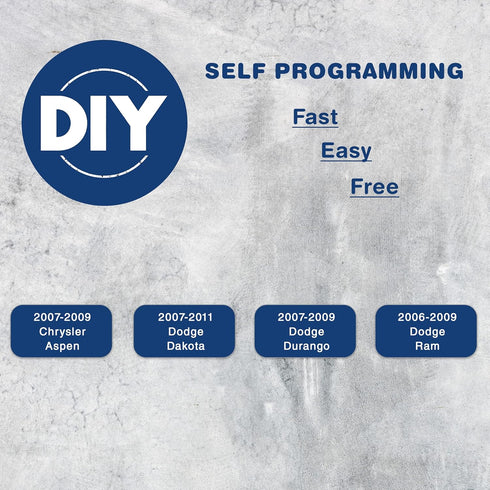 DIY

SELF PROGRAMMING

Fast

Easy

Free

2007-2009
Chrysler
Aspen

2007-2011
Dodge
Dakota

2007-2009
Dodge
Durango

2006-2009
Dodge
Ram